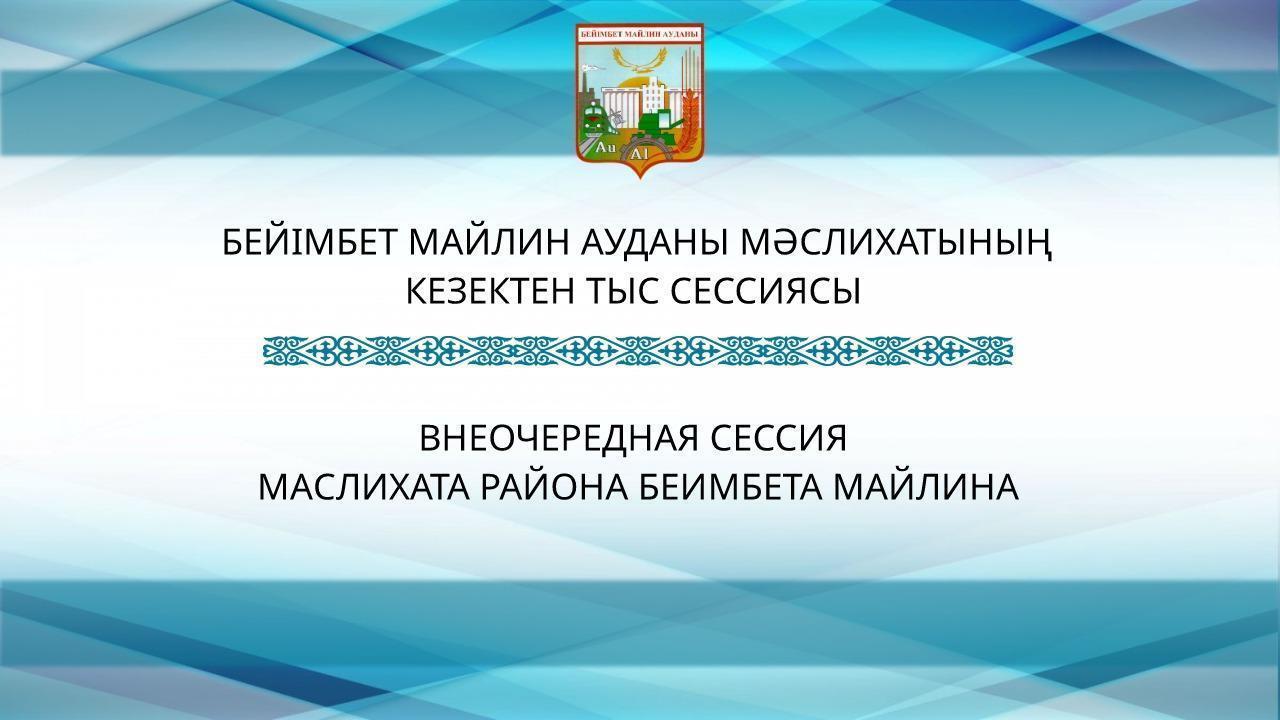 БЕЙІМБЕТ МАЙЛИН АУДАНЫ

Au Al

БЕЙІМБЕТ МАЙЛИН АУДАНЫ МӘСЛИХАТЫНЫҢ КЕЗЕКТЕН ТЫС СЕССИЯСЫ

ВНЕОЧЕРЕДНАЯ СЕССИЯ МАСЛИХАТА РАЙОНА БЕИМБЕТА МАЙЛИНА